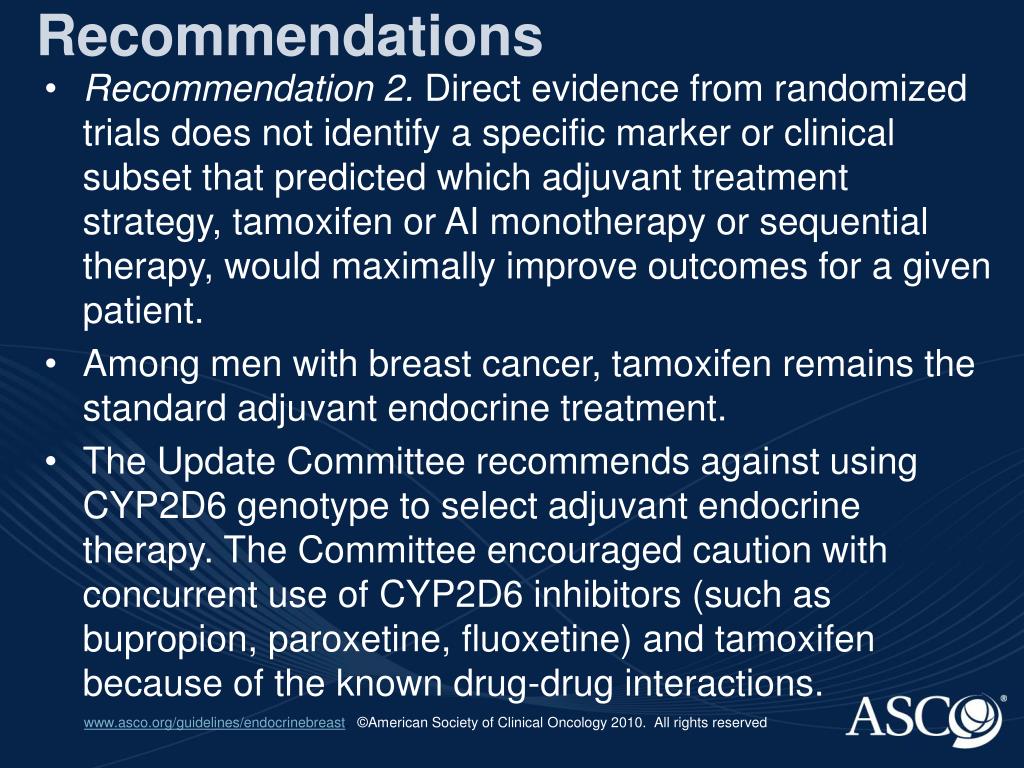 Recommendations

• Recommendation 2. Direct evidence from randomized trials does not identify a specific marker or clinical subset that predicted which adjuvant treatment strategy, tamoxifen or AI monotherapy or sequential therapy, would maximally improve outcomes for a given patient.

• Among men with breast cancer, tamoxifen remains the standard adjuvant endocrine treatment.

• The Update Committee recommends against using CYP2D6 genotype to select adjuvant endocrine therapy. The Committee encouraged caution with concurrent use of CYP2D6 inhibitors (such as bupropion, paroxetine, fluoxetine) and tamoxifen because of the known drug-drug interactions.

www.asco.org/guidelines/endocrinebreast ©American Society of Clinical Oncology 2010. All rights reserved

ASCO®